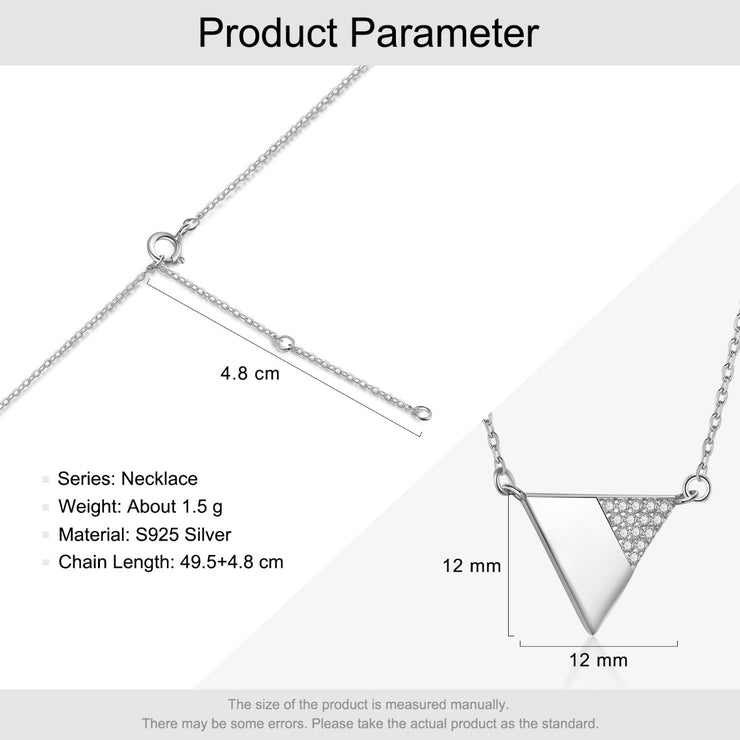 Product Parameter

4.8 cm

Series: Necklace
Weight: About 1.5 g
Material: S925 Silver
Chain Length: 49.5+4.8 cm

12 mm

12 mm

The size of the product is measured manually.
There may be some errors. Please take the actual product as the standard.